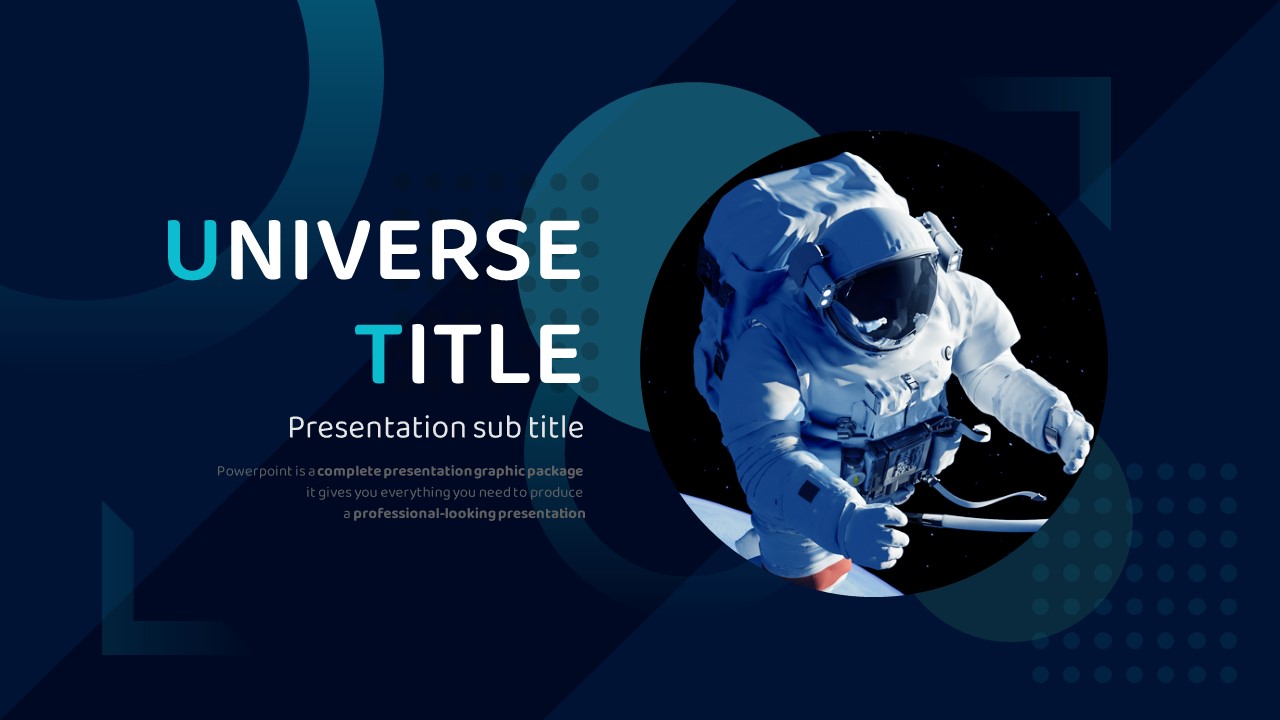 UNIVERSE
TITLE

Presentation sub title

Powerpoint is a complete presentation graphic package it gives you everything you need to produce a professional-looking presentation